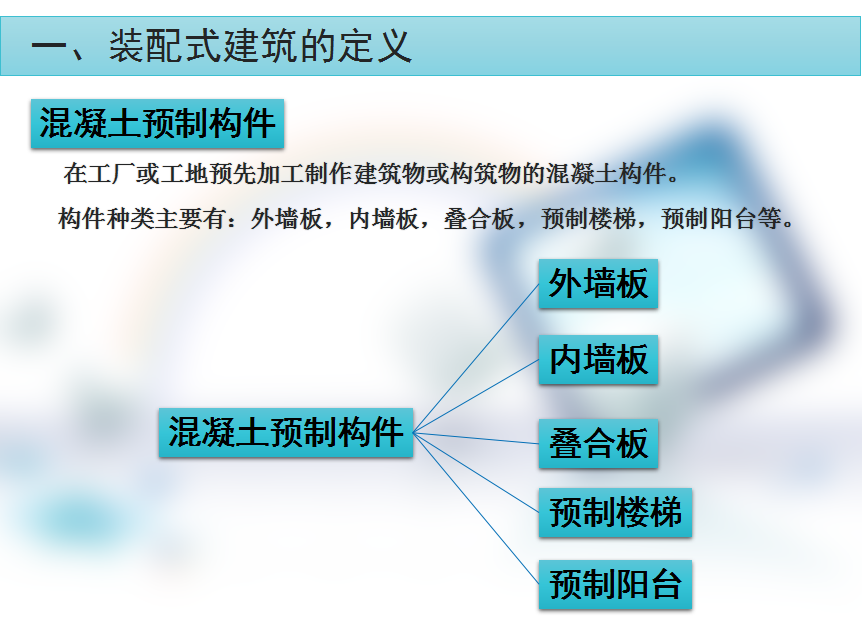 一、装配式建筑的定义

混凝土预制构件

在工厂或工地预先加工制作建筑物或构筑物的混凝土构件。

构件种类主要有：外墙板，内墙板，叠合板，预制楼梯，预制阳台等。

混凝土预制构件

外墙板

内墙板

叠合板

预制楼梯

预制阳台